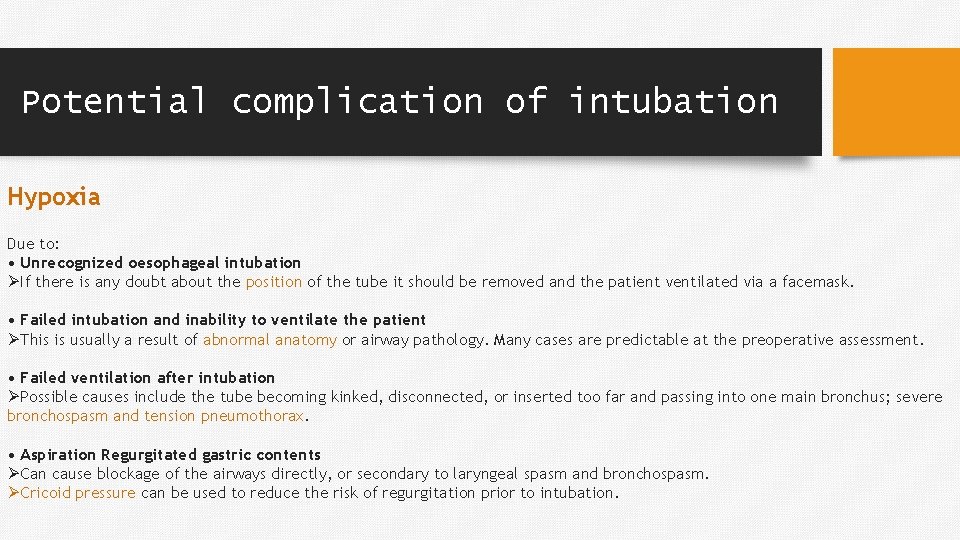 Potential complication of intubation

Hypoxia

Due to:
• Unrecognized oesophageal intubation
➢If there is any doubt about the position of the tube it should be removed and the patient ventilated via a facemask.

• Failed intubation and inability to ventilate the patient
➢This is usually a result of abnormal anatomy or airway pathology. Many cases are predictable at the preoperative assessment.

• Failed ventilation after intubation
➢Possible causes include the tube becoming kinked, disconnected, or inserted too far and passing into one main bronchus; severe bronchospasm and tension pneumothorax.

• Aspiration Regurgitated gastric contents
➢Can cause blockage of the airways directly, or secondary to laryngeal spasm and bronchospasm.
➢Cricoid pressure can be used to reduce the risk of regurgitation prior to intubation.